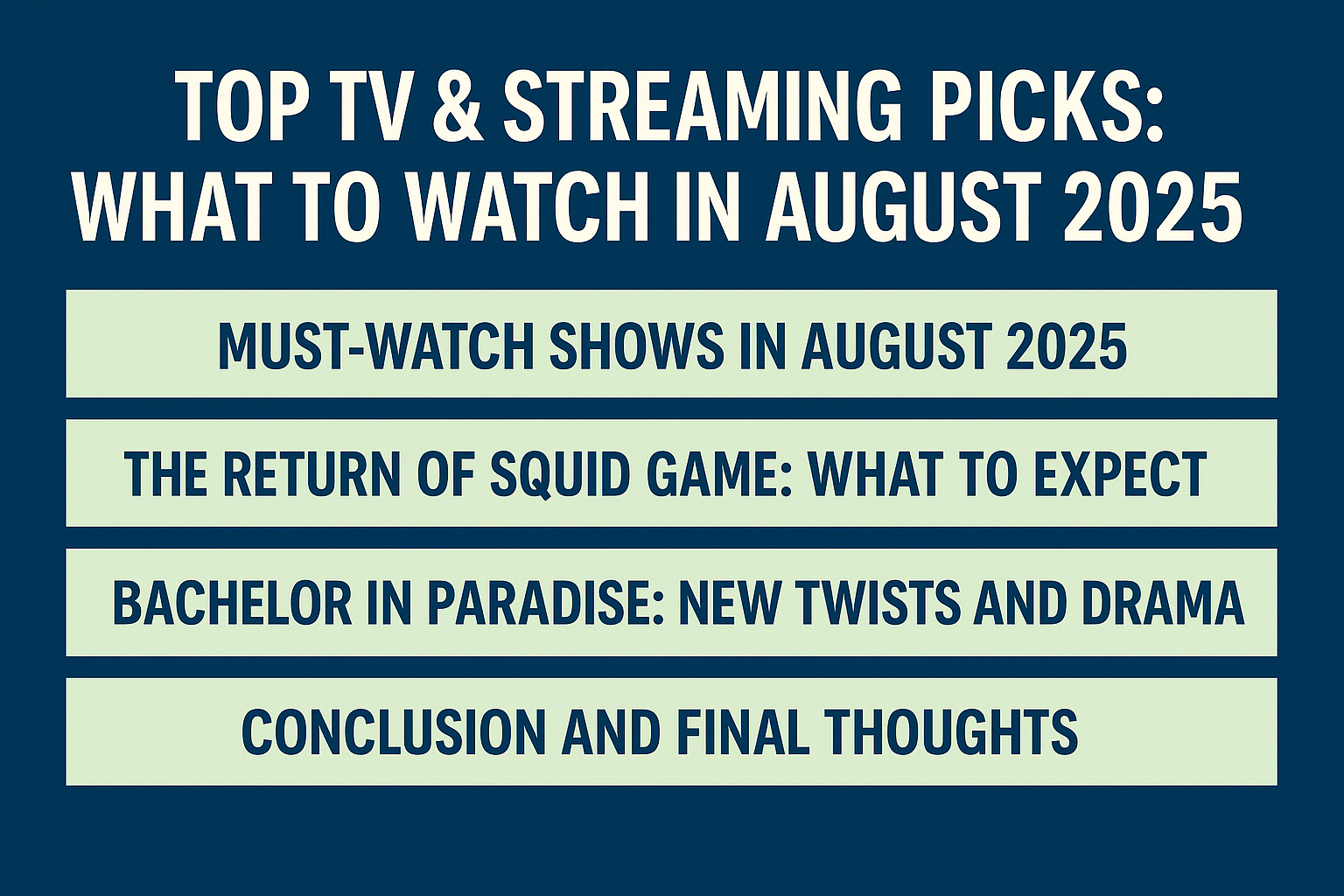 TOP TV & STREAMING PICKS: WHAT TO WATCH IN AUGUST 2025

MUST-WATCH SHOWS IN AUGUST 2025

THE RETURN OF SQUID GAME: WHAT TO EXPECT

BACHELOR IN PARADISE: NEW TWISTS AND DRAMA

CONCLUSION AND FINAL THOUGHTS